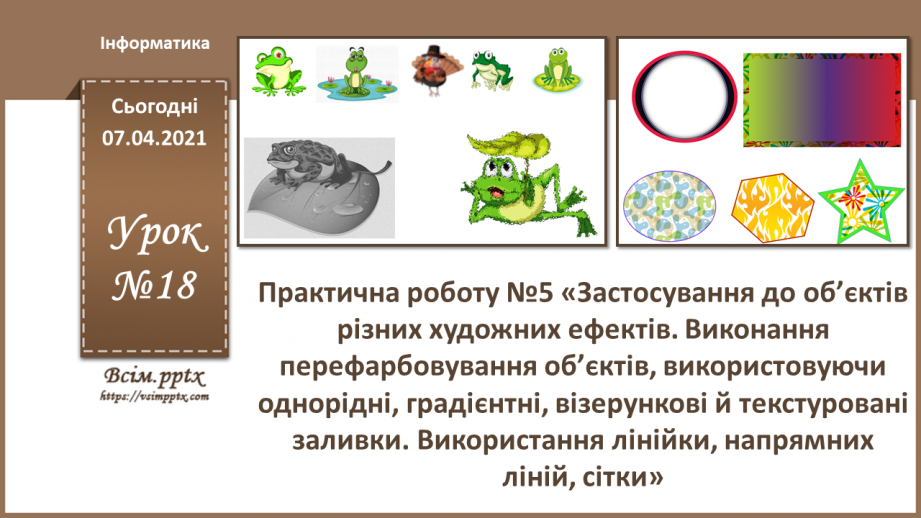 Інформатика

Сьогодні
07.04.2021

Урок
№18

Всім.pptx
https://vsimpptx.com

Практична роботу №5 «Застосування до об’єктів різних художних ефектів. Виконання перефарбовування об’єктів, використовуючи однорідні, градієнтні, візерункові й текстуровані заливки. Використання лінійки, напрямних ліній, сітки»